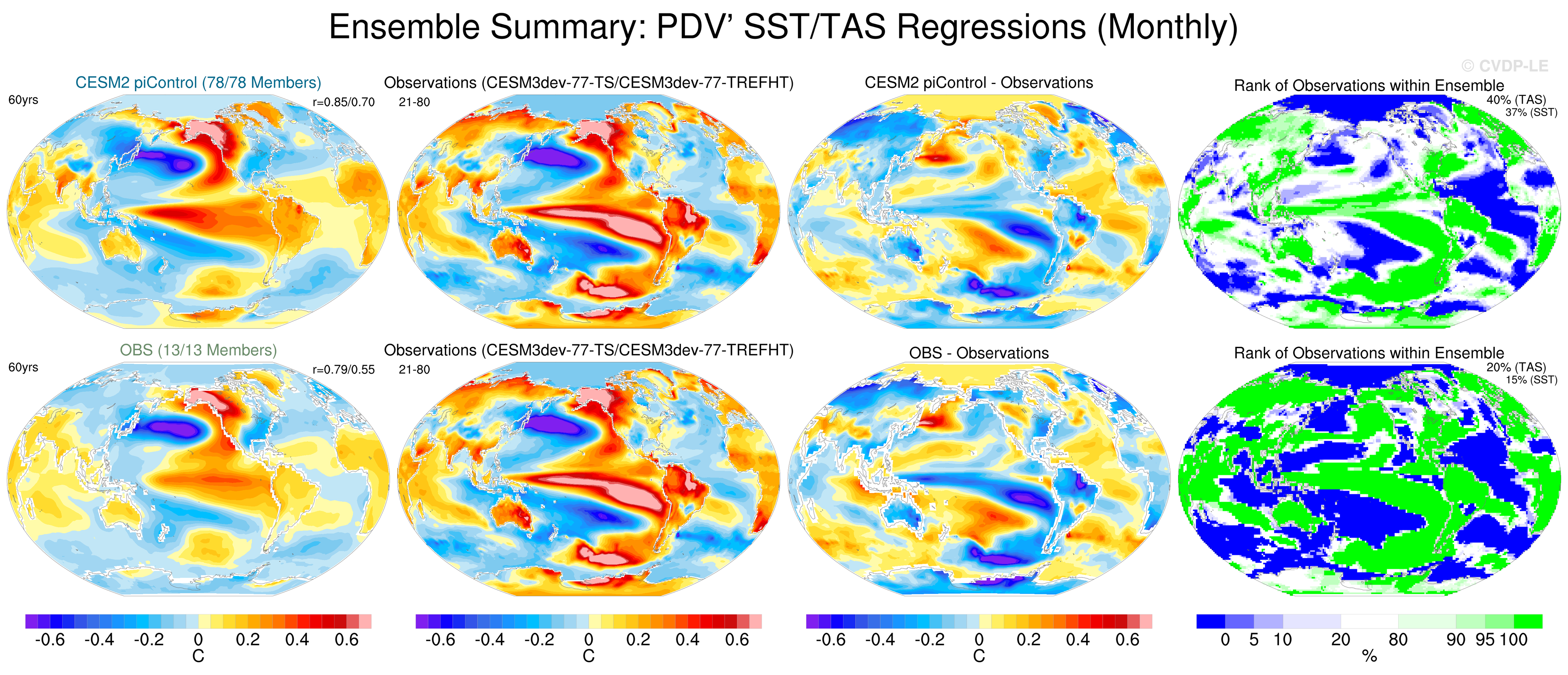 Ensemble Summary: PDV' SST/TAS Regressions (Monthly)

© CVDP-LE

CESM2 piControl (78/78 Members)
60yrs
r=0.85/0.70

Observations (CESM3dev-77-TS/CESM3dev-77-TREFHT)
21-80

CESM2 piControl - Observations

Rank of Observations within Ensemble
40% (TAS)
37% (SST)

OBS (13/13 Members)
60yrs
r=0.79/0.55

Observations (CESM3dev-77-TS/CESM3dev-77-TREFHT)
21-80

OBS - Observations

Rank of Observations within Ensemble
20% (TAS)
15% (SST)

-0.6 -0.4 -0.2 0 0.2 0.4 0.6
C

-0.6 -0.4 -0.2 0 0.2 0.4 0.6
C

-0.6 -0.4 -0.2 0 0.2 0.4 0.6
C

0 5 10 20 80 90 95 100
%